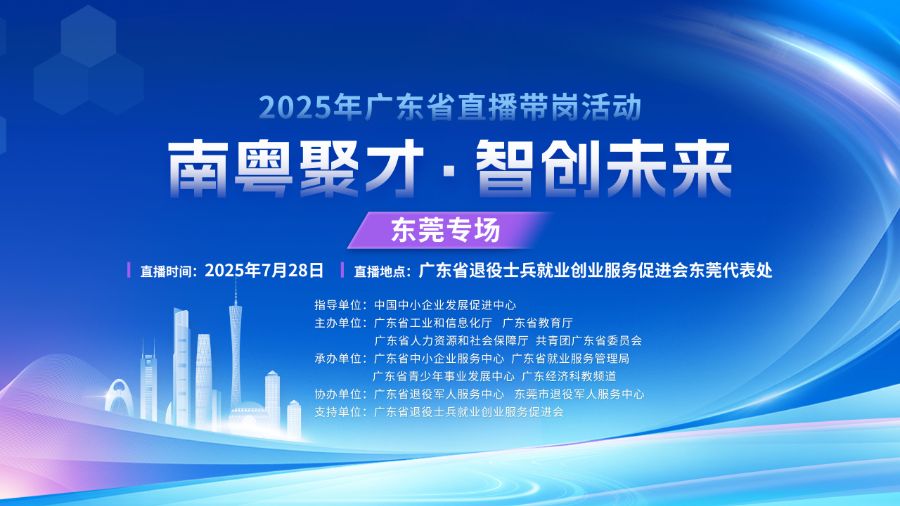 2025年广东省直播带岗活动

南粤聚才 · 智创未来

东莞专场

直播时间：2025年7月28日 直播地点：广东省退役士兵就业创业服务促进会东莞代表处

指导单位：中国中小企业发展促进中心
主办单位：广东省工业和信息化厅 广东省教育厅
广东省人力资源和社会保障厅 共青团广东省委员会
承办单位：广东省中小企业服务中心 广东省就业服务管理局
广东省青少年事业发展中心 广东经济科教频道
协办单位：广东省退役军人服务中心 东莞市退役军人服务中心
支持单位：广东省退役士兵就业创业服务促进会